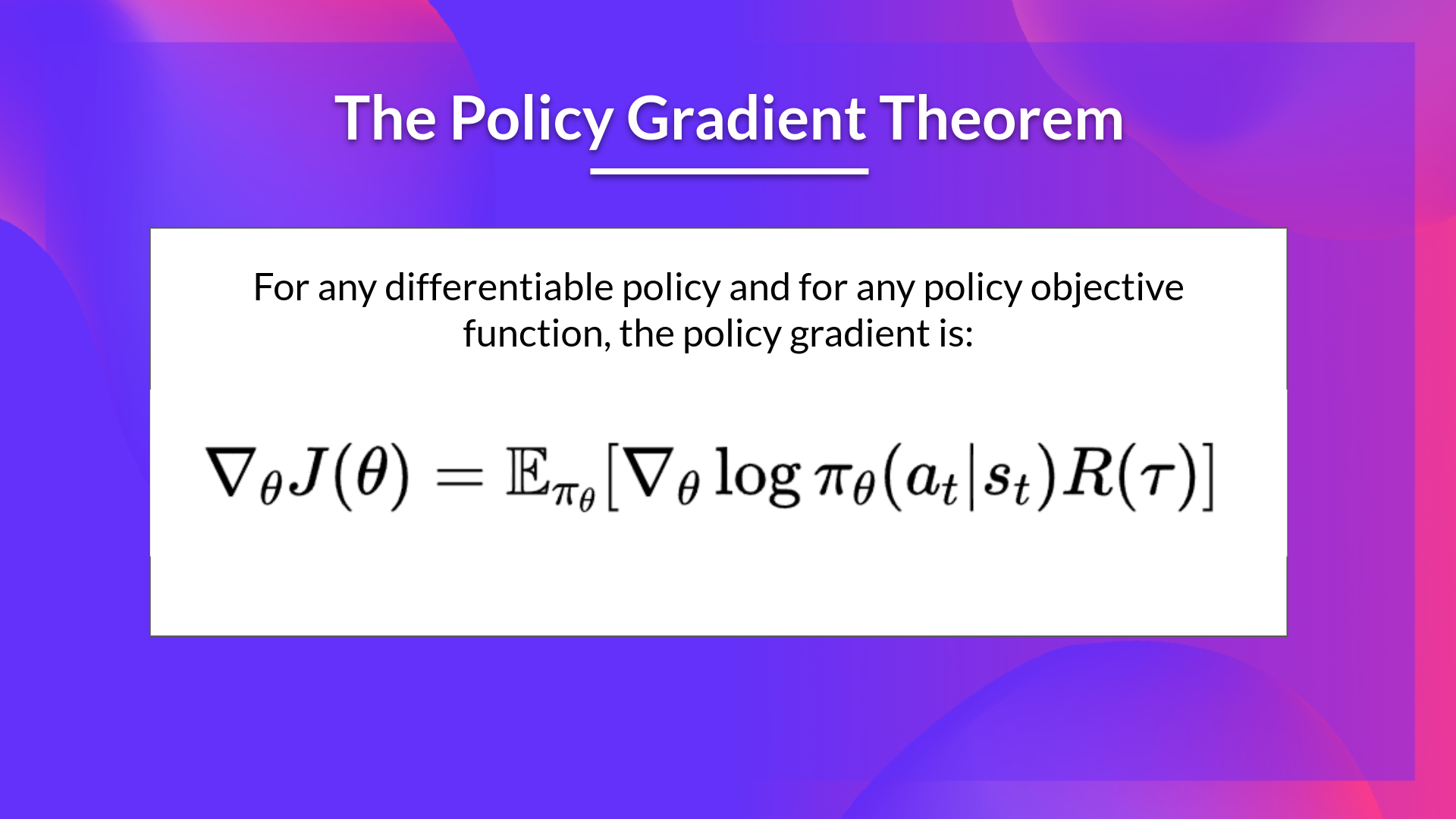 The Policy Gradient Theorem

For any differentiable policy and for any policy objective function, the policy gradient is:

$\nabla_\theta J(\theta) = \mathbb{E}_{\pi_\theta}[\nabla_\theta \log \pi_\theta(a_t|s_t)R(\tau)]$